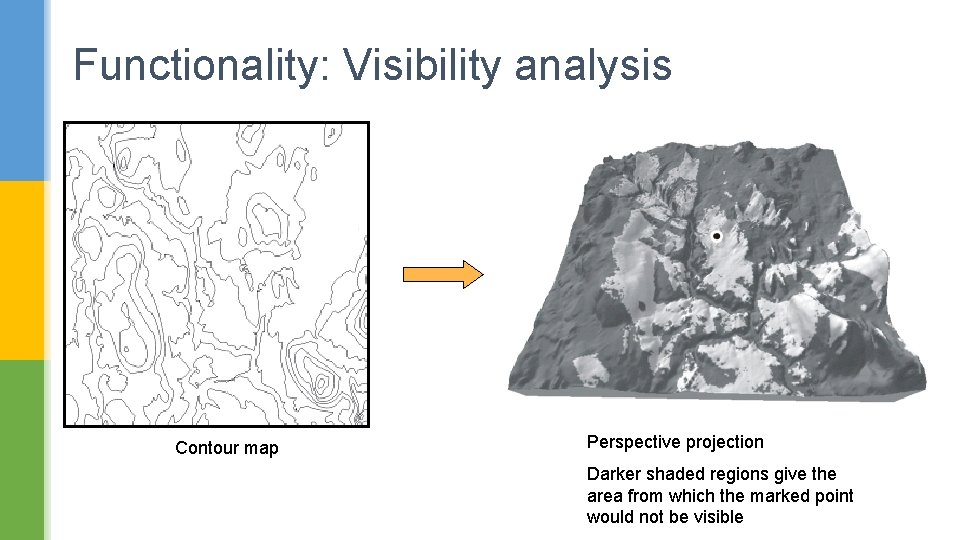 Functionality: Visibility analysis

Contour map

Perspective projection

Darker shaded regions give the area from which the marked point would not be visible